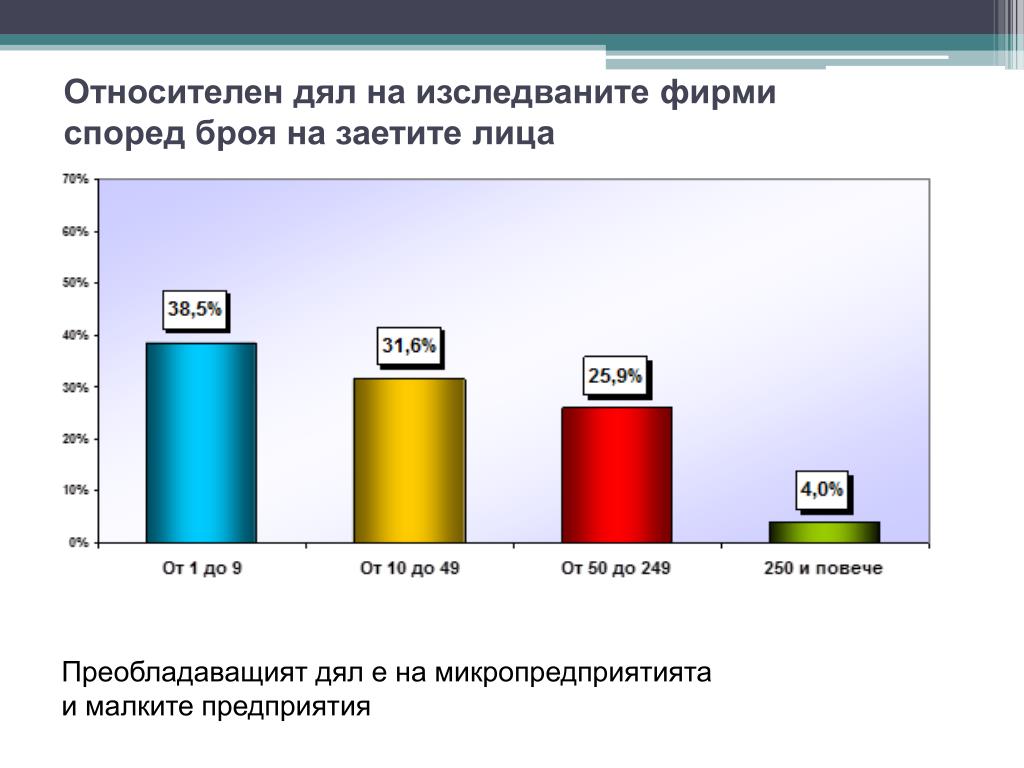 Относителен дял на изследваните фирми според броя на заетите лица

70%
60%
50%
40%
30%
20%
10%
0%

38,5%
31,6%
25,9%
4,0%

От 1 до 9
От 10 до 49
От 50 до 249
250 и повече

Преобладаващият дял е на микропредприятията и малките предприятия